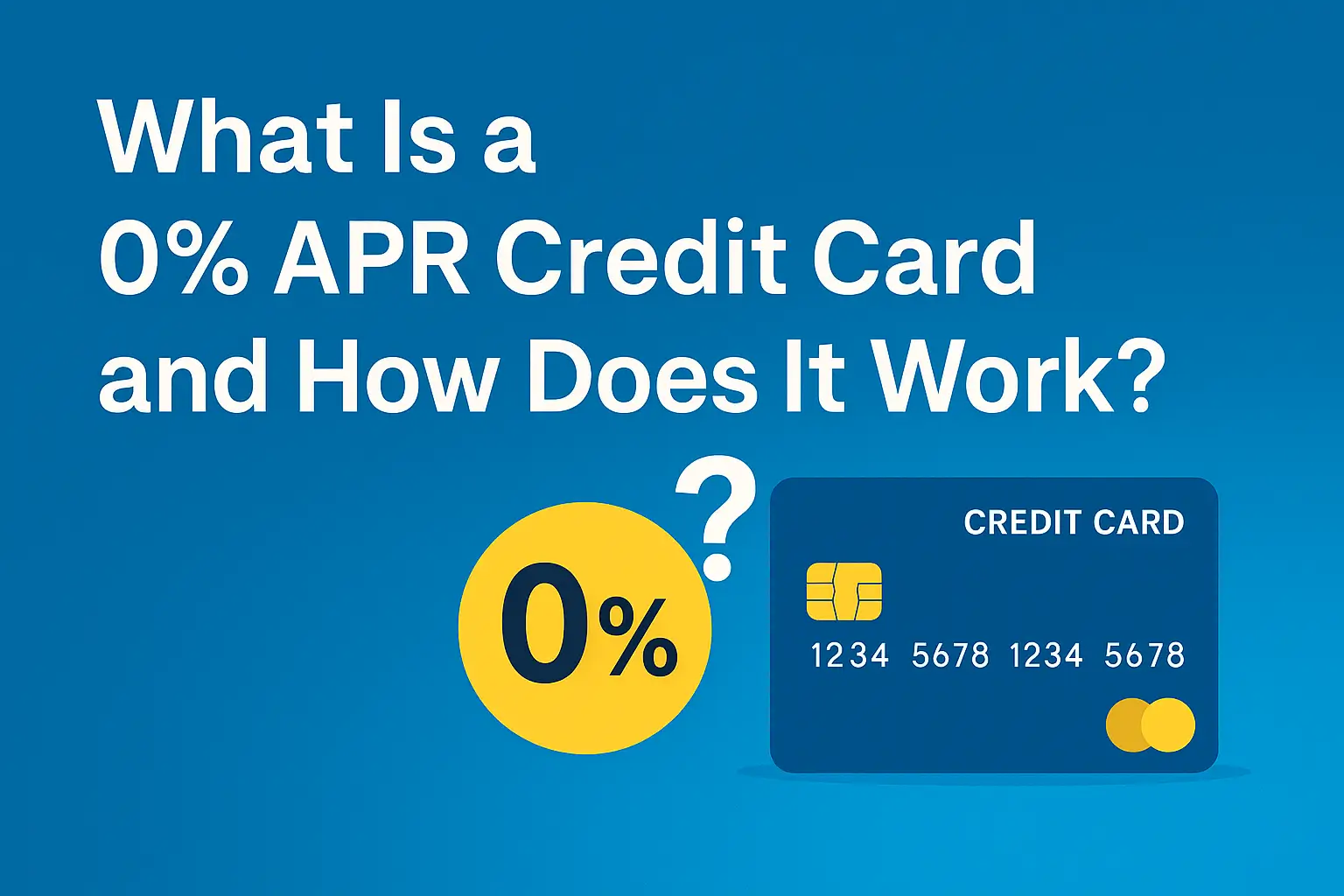 What Is a 0% APR Credit Card and How Does It Work?

?

0%

CREDIT CARD

1234 5678 1234 5678